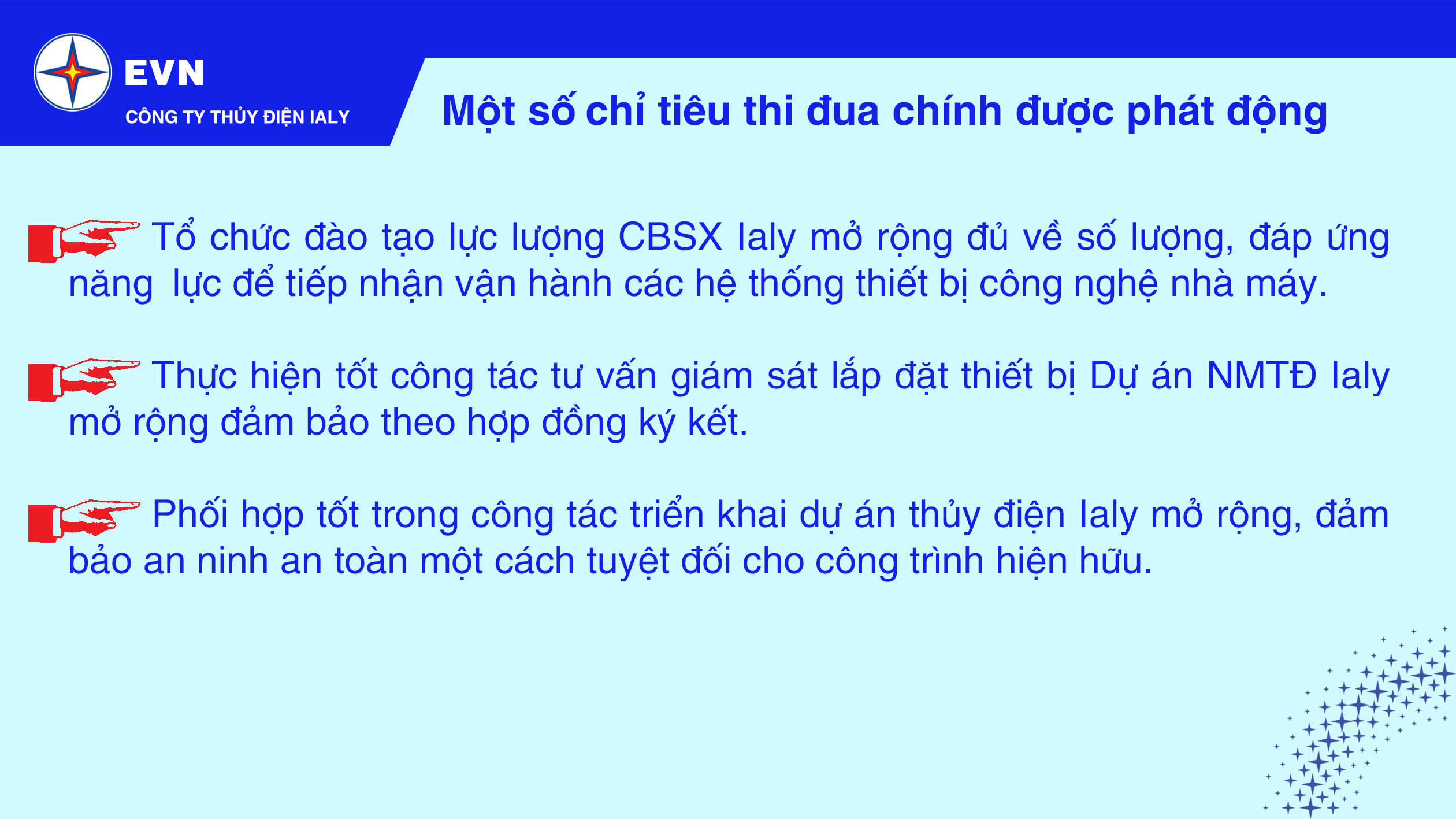 EVN
CÔNG TY THỦY ĐIỆN IALY

Một số chỉ tiêu thi đua chính được phát động

Tổ chức đào tạo lực lượng CBSX Ialy mở rộng đủ về số lượng, đáp ứng năng  lực để tiếp nhận vận hành các hệ thống thiết bị công nghệ nhà máy.

Thực hiện tốt công tác tư vấn giám sát lắp đặt thiết bị Dự án NMTĐ Ialy mở rộng đảm bảo theo hợp đồng ký kết.

Phối hợp tốt trong công tác triển khai dự án thủy điện Ialy mở rộng, đảm bảo an ninh an toàn một cách tuyệt đối cho công trình hiện hữu.